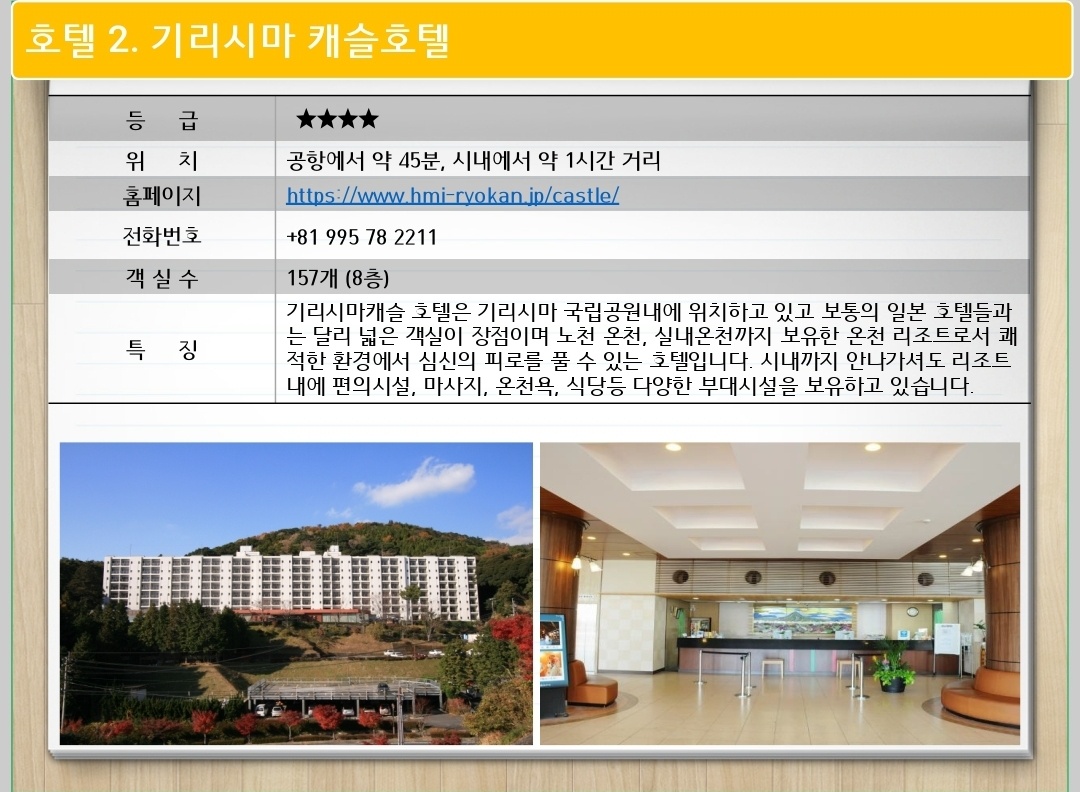 호텔 2. 기리시마 캐슬호텔

| 등 급 | ★★★★ |
|---|---|
| 위 치 | 공항에서 약 45분, 시내에서 약 1시간 거리 |
| 홈페이지 | https://www.hmi-ryokan.jp/castle/ |
| 전화번호 | +81 995 78 2211 |
| 객 실 수 | 157개 (8층) |
| 특 징 | 기리시마캐슬 호텔은 기리시마 국립공원내에 위치하고 있고 보통의 일본 호텔들과는 달리 넓은 객실이 장점이며 노천 온천, 실내온천까지 보유한 온천 리조트로서 쾌적한 환경에서 심신의 피로를 풀 수 있는 호텔입니다. 시내까지 안나가셔도 리조트 내에 편의시설, 마사지, 온천욕, 식당등 다양한 부대시설을 보유하고 있습니다. |